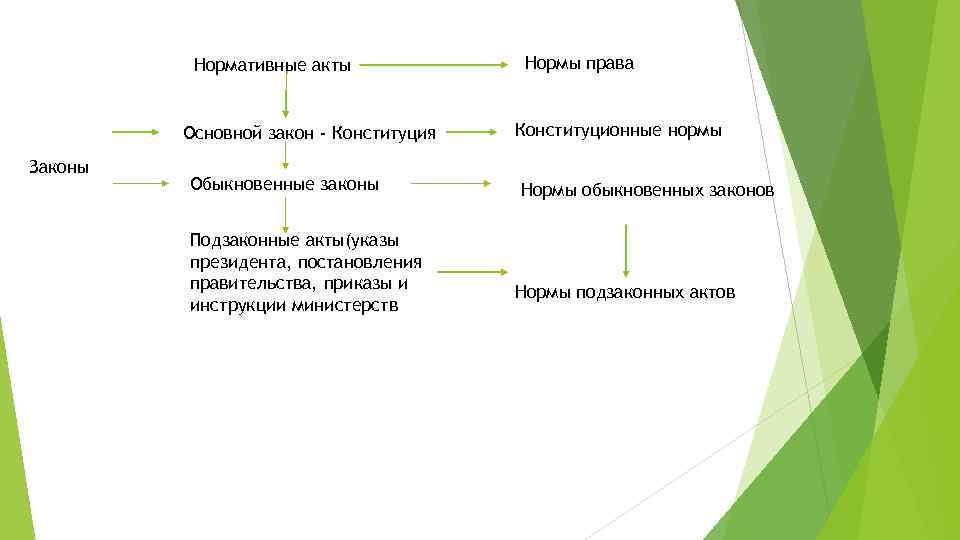 Нормативные акты

Нормы права

Основной закон - Конституция

Конституционные нормы

Законы

Обыкновенные законы

Нормы обыкновенных законов

Подзаконные акты(указы президента, постановления правительства, приказы и инструкции министерств

Нормы подзаконных актов